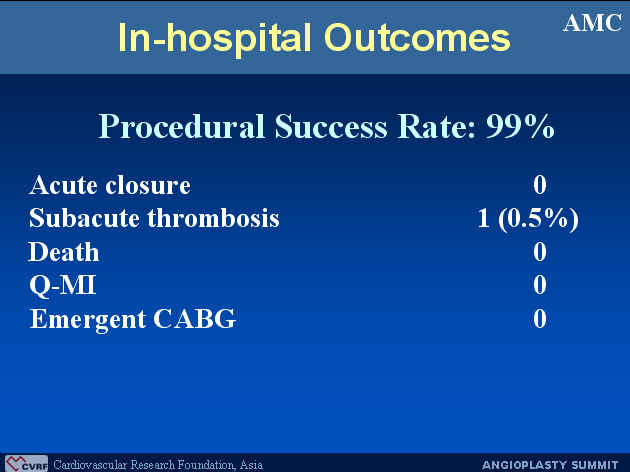 In-hospital Outcomes

AMC

Procedural Success Rate: 99%

| | |
|---|---|
| Acute closure | 0 |
| Subacute thrombosis | 1 (0.5%) |
| Death | 0 |
| Q-MI | 0 |
| Emergent CABG | 0 |

CVRF Cardiovascular Research Foundation, Asia

ANGIOPLASTY SUMMIT